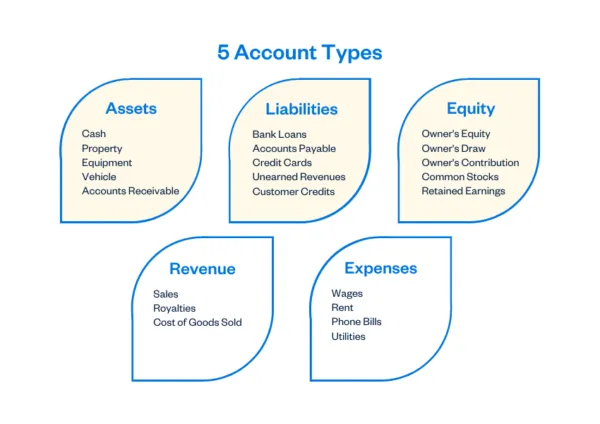 5 Account Types

Assets
Cash
Property
Equipment
Vehicle
Accounts Receivable

Liabilities
Bank Loans
Accounts Payable
Credit Cards
Unearned Revenues
Customer Credits

Equity
Owner's Equity
Owner's Draw
Owner's Contribution
Common Stocks
Retained Earnings

Revenue
Sales
Royalties
Cost of Goods Sold

Expenses
Wages
Rent
Phone Bills
Utilities